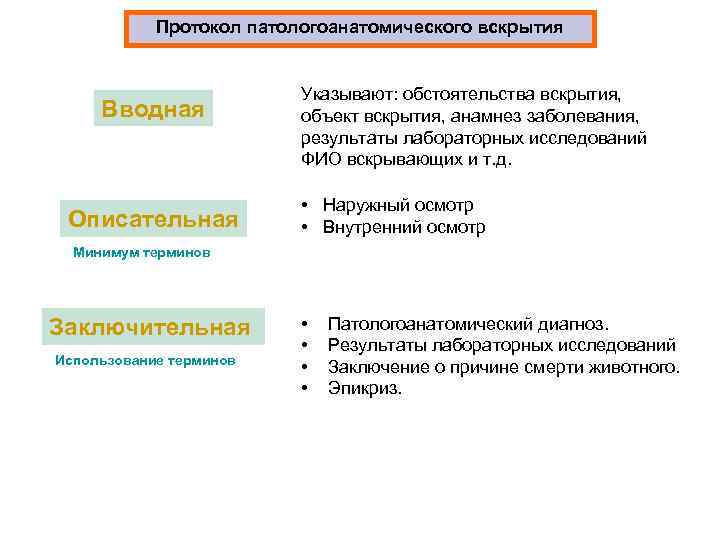 Протокол патологоанатомического вскрытия

Вводная

Указывают: обстоятельства вскрытия, объект вскрытия, анамнез заболевания, результаты лабораторных исследований ФИО вскрывающих и т.д.

Описательная

Минимум терминов

• Наружный осмотр
• Внутренний осмотр

Заключительная

Использование терминов

• Патологоанатомический диагноз.
• Результаты лабораторных исследований
• Заключение о причине смерти животного.
• Эпикриз.